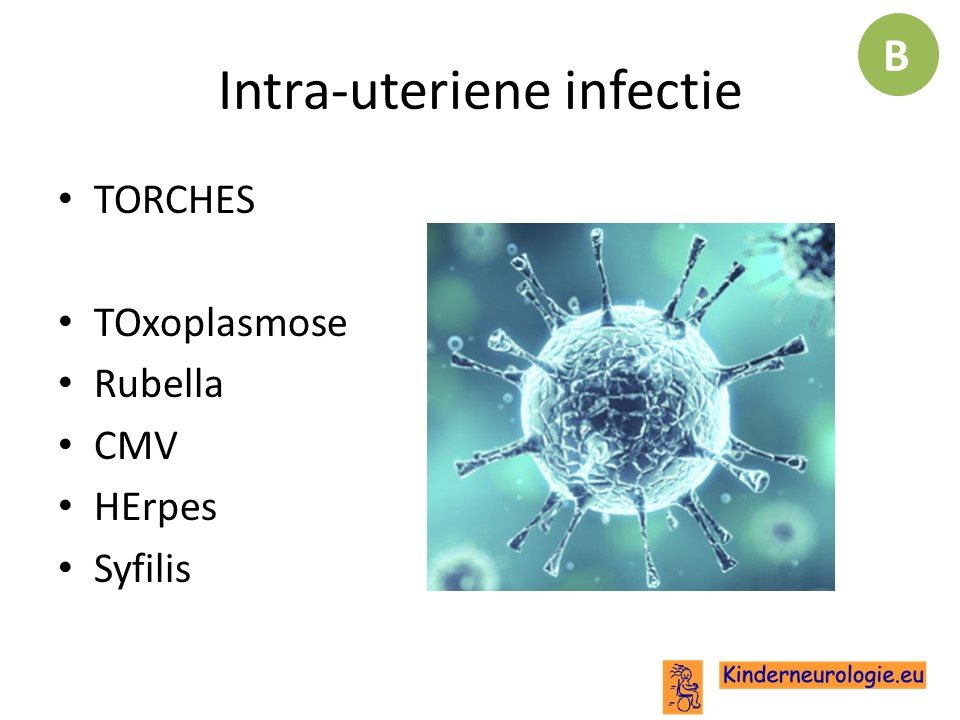 B

Intra-uteriene infectie

• TORCHES

• TOxoplasmose
• Rubella
• CMV
• HErpes
• Syfilis

Kinderneurologie.eu